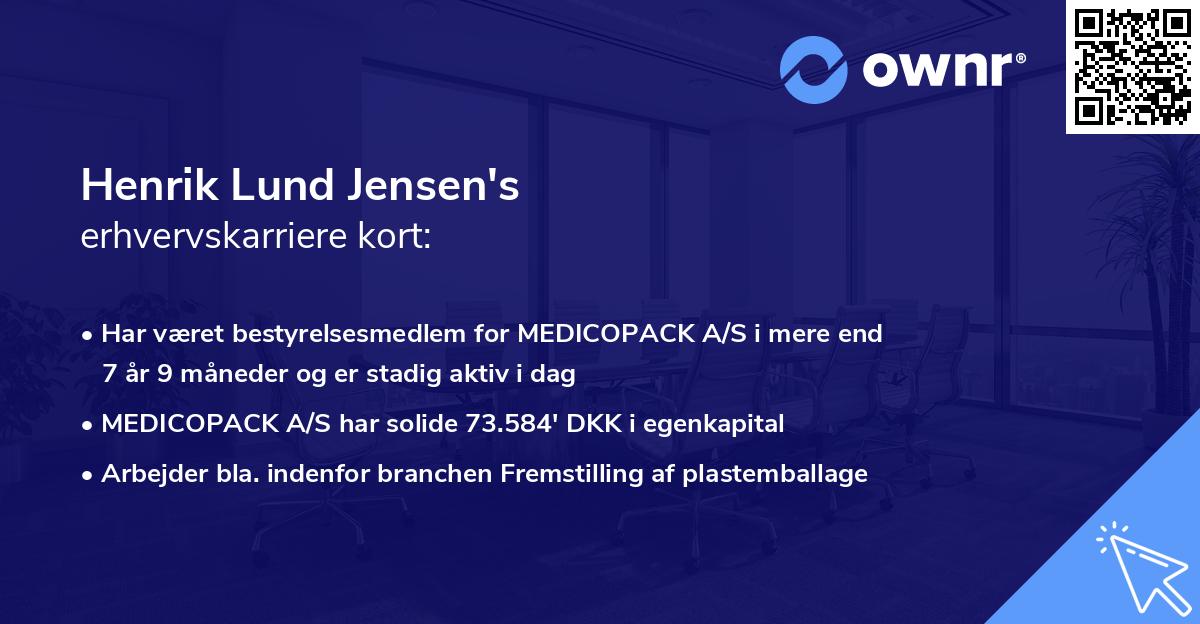 ownr®

Henrik Lund Jensen's
erhvervskarriere kort:

• Har været bestyrelsesmedlem for MEDICOPACK A/S i mere end 7 år 9 måneder og er stadig aktiv i dag
• MEDICOPACK A/S har solide 73.584' DKK i egenkapital
• Arbejder bla. indenfor branchen Fremstilling af plastemballage